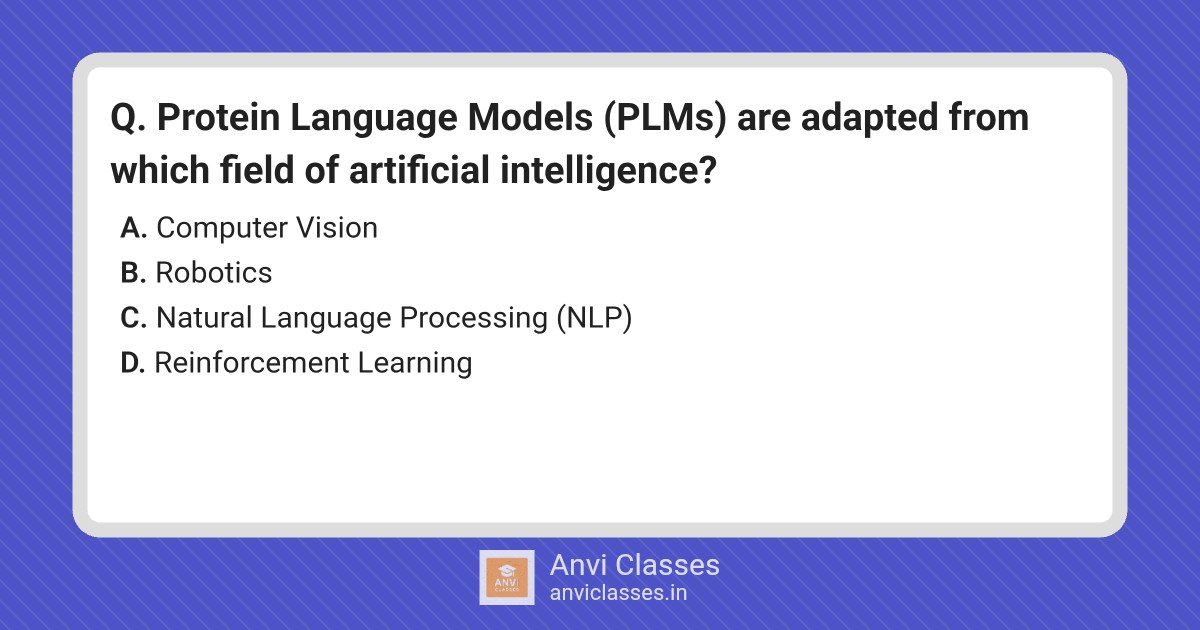 Q. Protein Language Models (PLMs) are adapted from which field of artificial intelligence?

A. Computer Vision
B. Robotics
C. Natural Language Processing (NLP)
D. Reinforcement Learning

ANVI CLASSES

Anvi Classes
anviclasses.in